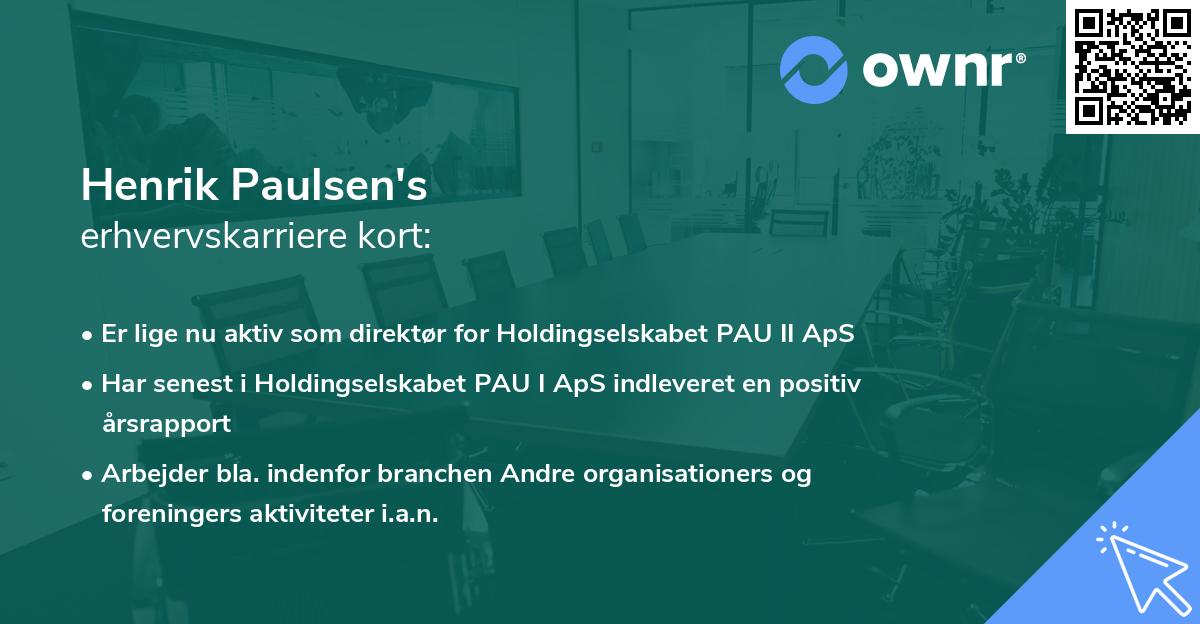 ownr®

Henrik Paulsen's
erhvervskarriere kort:

• Er lige nu aktiv som direktør for Holdingselskabet PAU II ApS

• Har senest i Holdingselskabet PAU I ApS indleveret en positiv årsrapport

• Arbejder bla. indenfor branchen Andre organisationers og foreningers aktiviteter i.a.n.